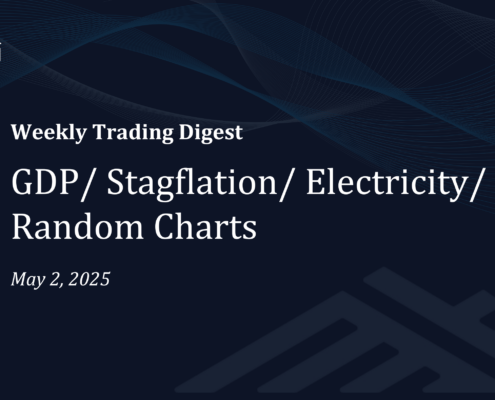 Weekly Trading Digest

GDP/ Stagflation/ Electricity/ Random Charts

May 2, 2025